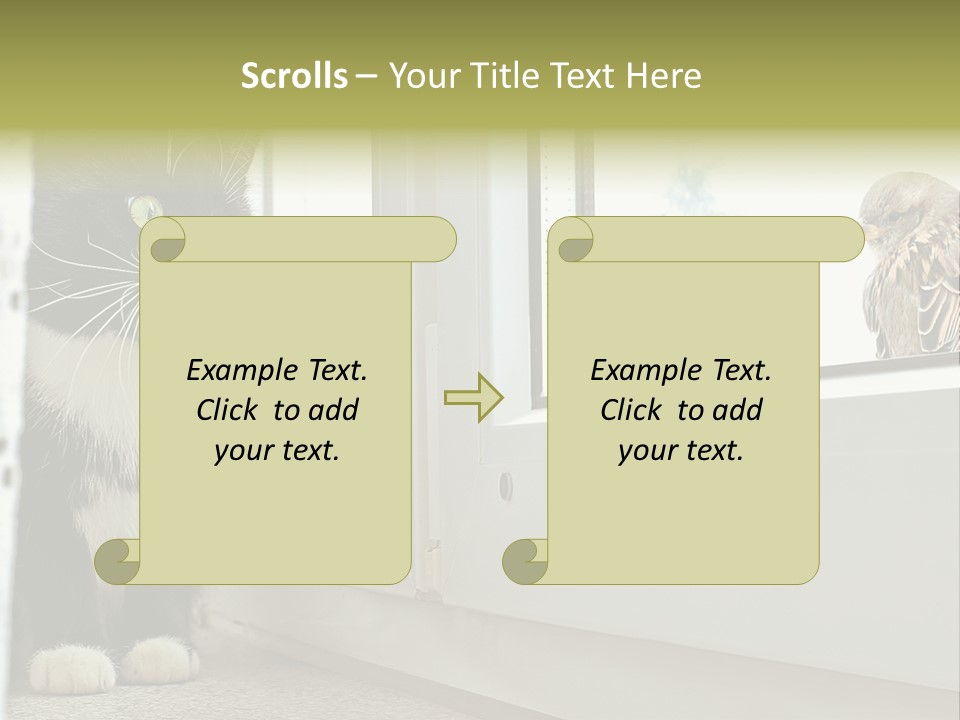 Scrolls – Your Title Text Here

Example Text. Click to add your text.

Example Text. Click to add your text.